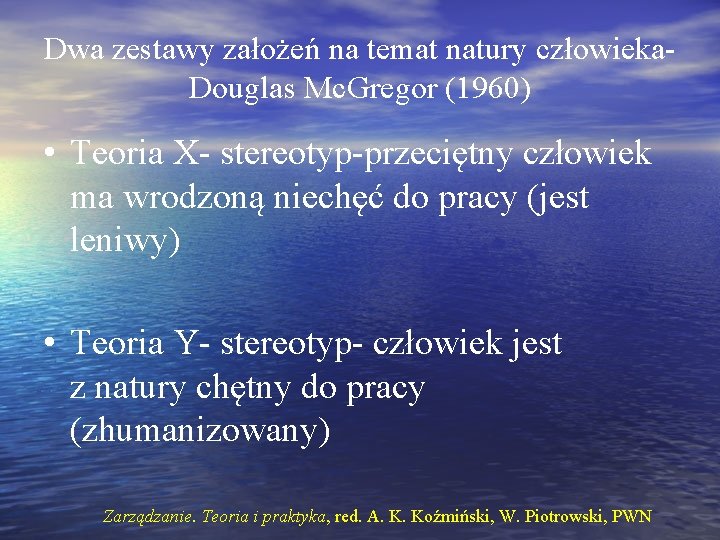 Dwa zestawy założeń na temat natury człowieka- Douglas McGregor (1960)

• Teoria X- stereotyp-przeciętny człowiek ma wrodzoną niechęć do pracy (jest leniwy)

• Teoria Y- stereotyp- człowiek jest z natury chętny do pracy (zhumanizowany)

Zarządzanie. Teoria i praktyka, red. A. K. Koźmiński, W. Piotrowski, PWN